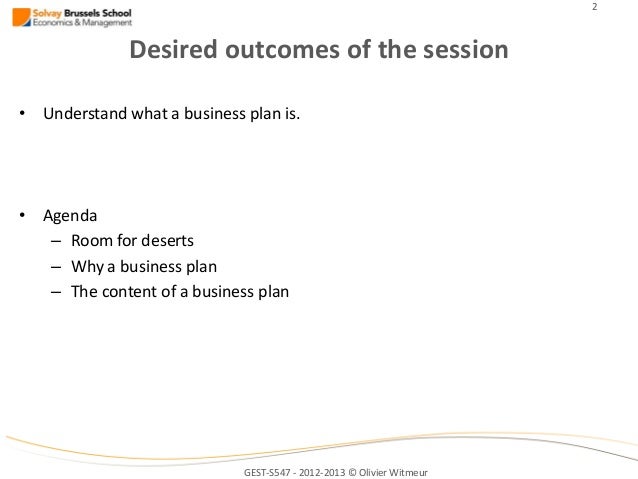 Solvay Brussels School
Economics & Management

2

Desired outcomes of the session

• Understand what a business plan is.

• Agenda
– Room for deserts
– Why a business plan
– The content of a business plan

GEST-S547 - 2012-2013 © Olivier Witmeur